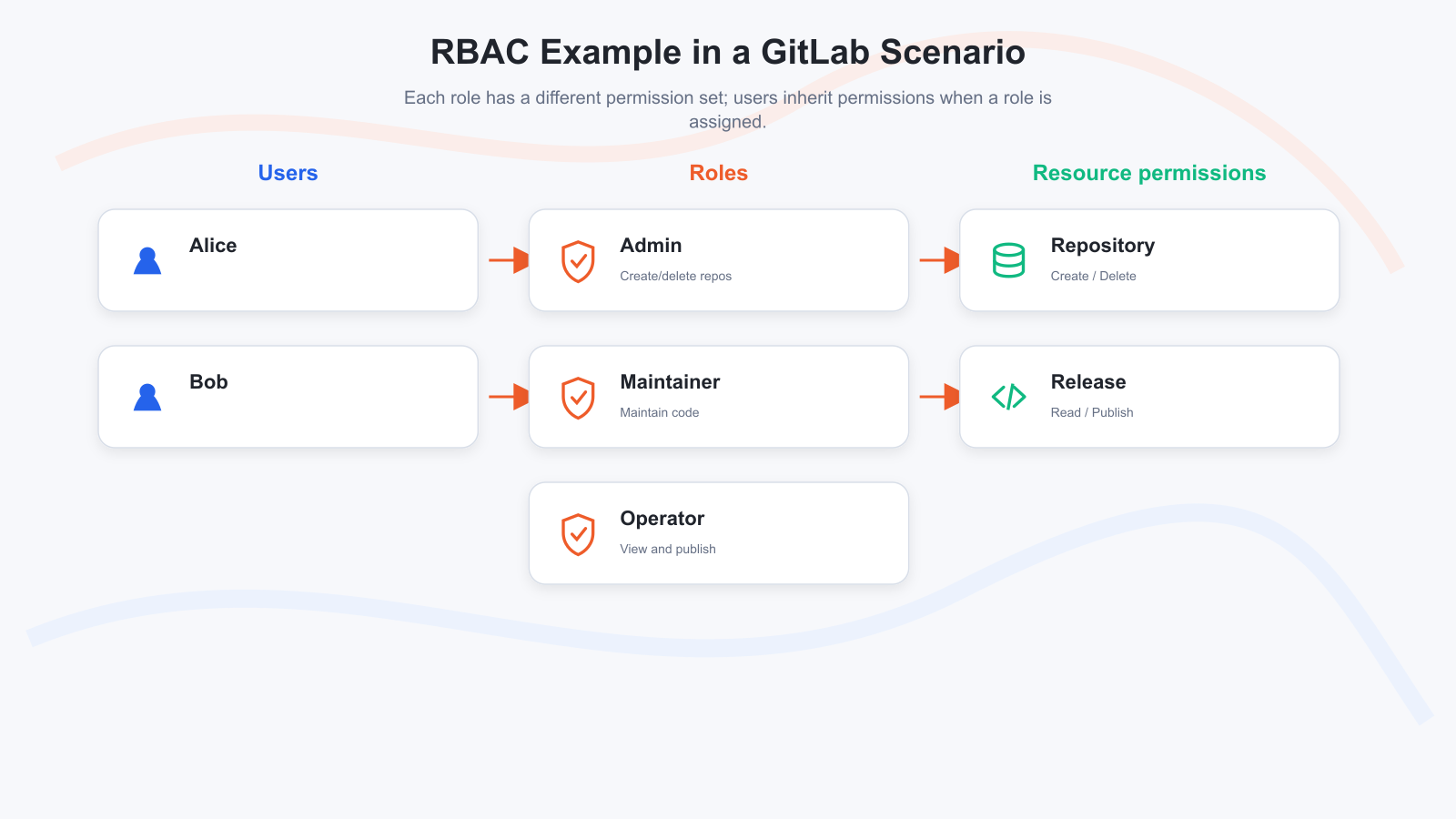 RBAC Example in a GitLab Scenario

Each role has a different permission set; users inherit permissions when a role is assigned.

Users

Alice

Bob

Roles

Admin
Create/delete repos

Maintainer
Maintain code

Operator
View and publish

Resource permissions

Repository
Create / Delete

Release
Read / Publish